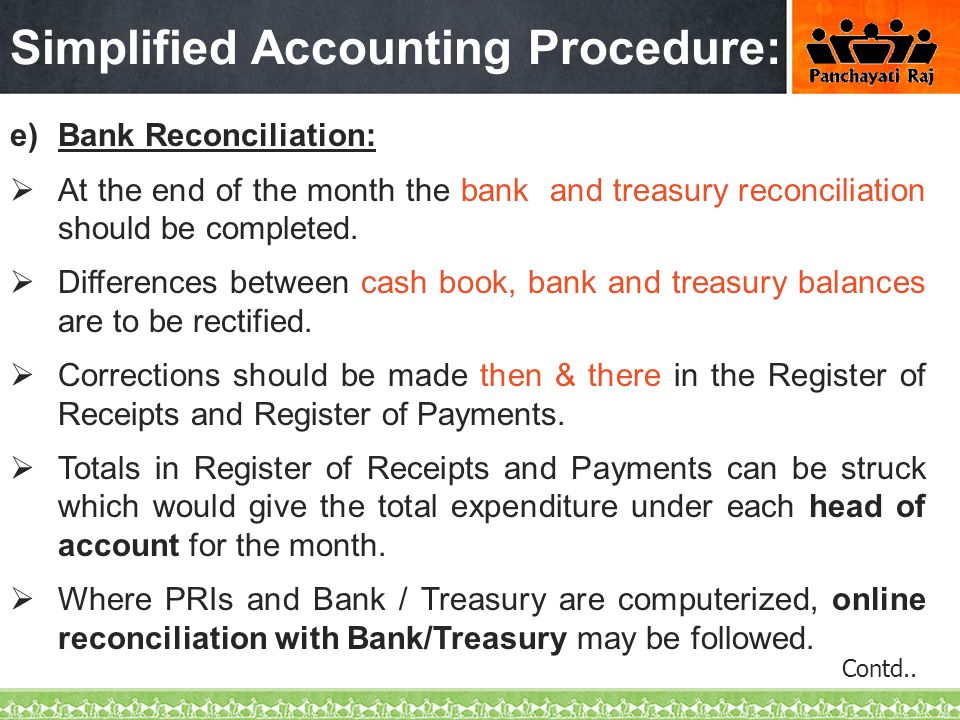 Simplified Accounting Procedure:

Panchayati Raj

e) Bank Reconciliation:

➢ At the end of the month the bank and treasury reconciliation should be completed.

➢ Differences between cash book, bank and treasury balances are to be rectified.

➢ Corrections should be made then & there in the Register of Receipts and Register of Payments.

➢ Totals in Register of Receipts and Payments can be struck which would give the total expenditure under each head of account for the month.

➢ Where PRIs and Bank / Treasury are computerized, online reconciliation with Bank/Treasury may be followed.

Contd..